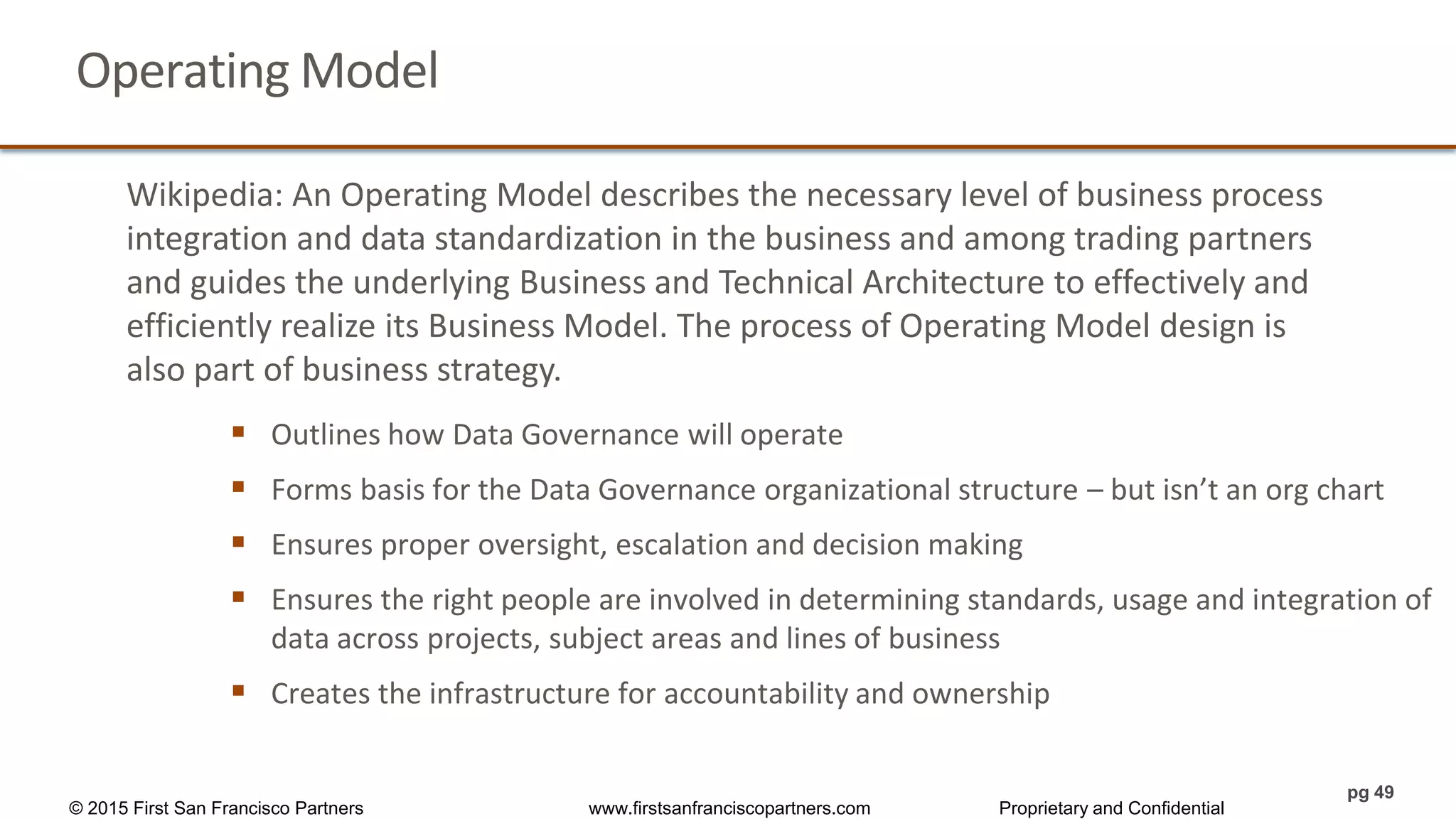 Operating Model

Wikipedia: An Operating Model describes the necessary level of business process integration and data standardization in the business and among trading partners and guides the underlying Business and Technical Architecture to effectively and efficiently realize its Business Model. The process of Operating Model design is also part of business strategy.

▪ Outlines how Data Governance will operate
▪ Forms basis for the Data Governance organizational structure – but isn't an org chart
▪ Ensures proper oversight, escalation and decision making
▪ Ensures the right people are involved in determining standards, usage and integration of data across projects, subject areas and lines of business
▪ Creates the infrastructure for accountability and ownership

© 2015 First San Francisco Partners www.firstsanfranciscopartners.com Proprietary and Confidential pg 49